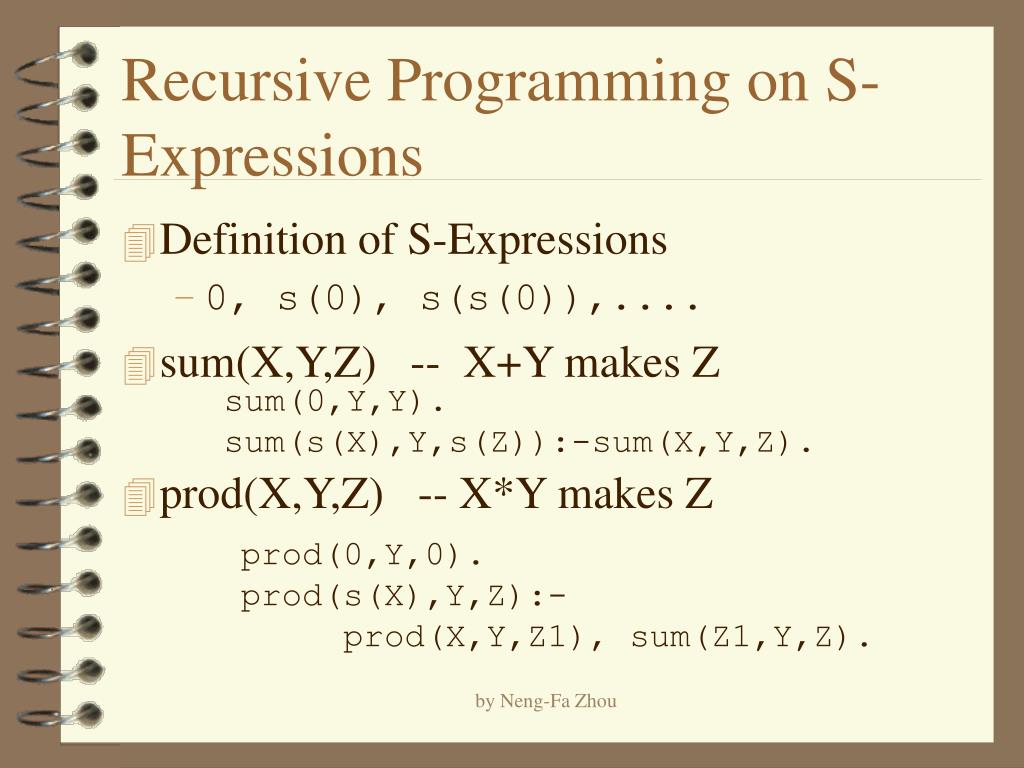 Recursive Programming on S-Expressions

Definition of S-Expressions

– 0, s(0), s(s(0)),....

sum(X,Y,Z) -- X+Y makes Z

sum(0,Y,Y).
sum(s(X),Y,s(Z)):-sum(X,Y,Z).

prod(X,Y,Z) -- X*Y makes Z

prod(0,Y,0).
prod(s(X),Y,Z):-
prod(X,Y,Z1), sum(Z1,Y,Z).

by Neng-Fa Zhou